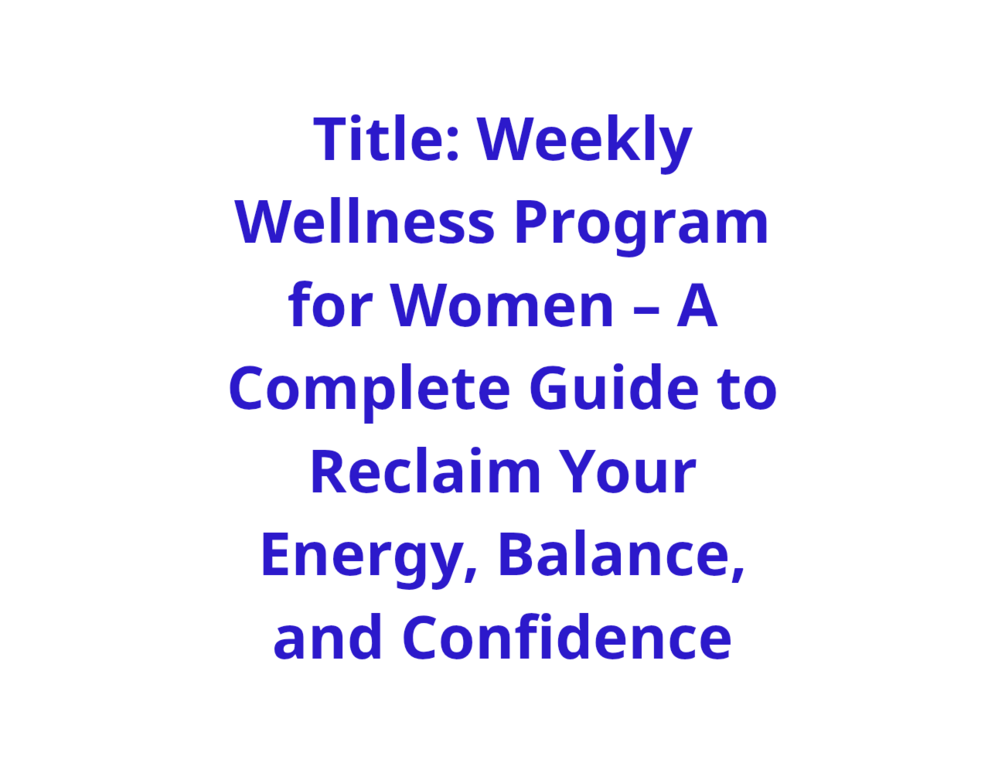 Title: Weekly Wellness Program for Women – A Complete Guide to Reclaim Your Energy, Balance, and Confidence